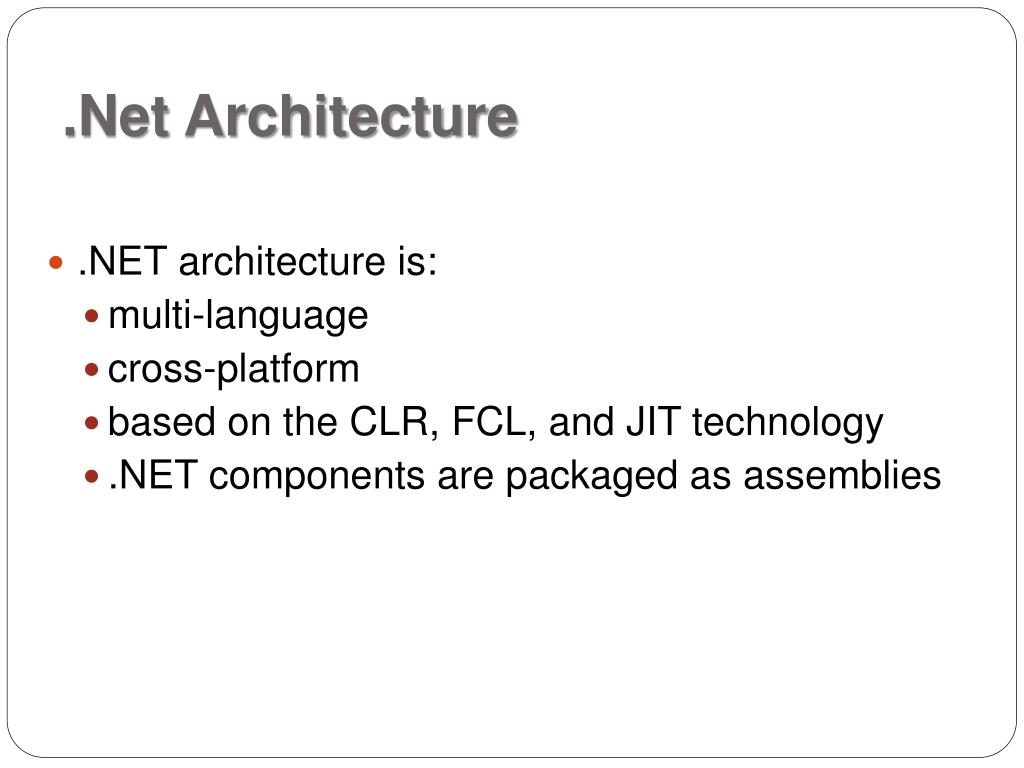 .Net Architecture

- .NET architecture is:
  - multi-language
  - cross-platform
  - based on the CLR, FCL, and JIT technology
  - .NET components are packaged as assemblies